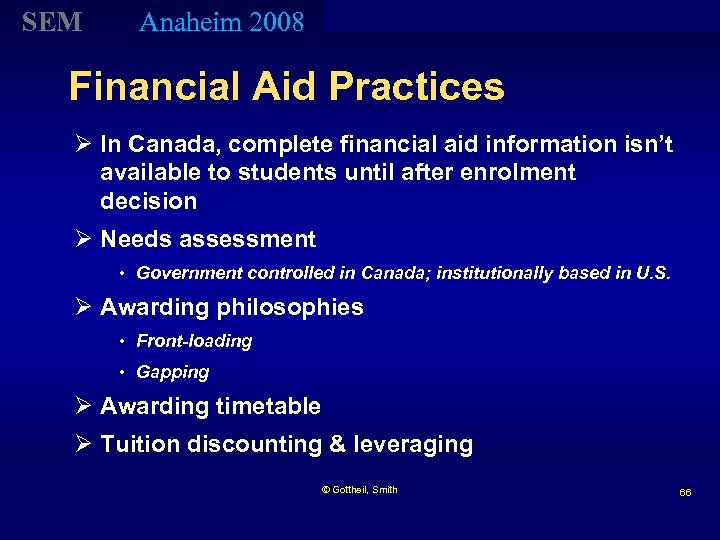 SEM Anaheim 2008

Financial Aid Practices

➢ In Canada, complete financial aid information isn't available to students until after enrolment decision

➢ Needs assessment

• Government controlled in Canada; institutionally based in U.S.

➢ Awarding philosophies

• Front-loading

• Gapping

➢ Awarding timetable

➢ Tuition discounting & leveraging

© Gottheil, Smith

66